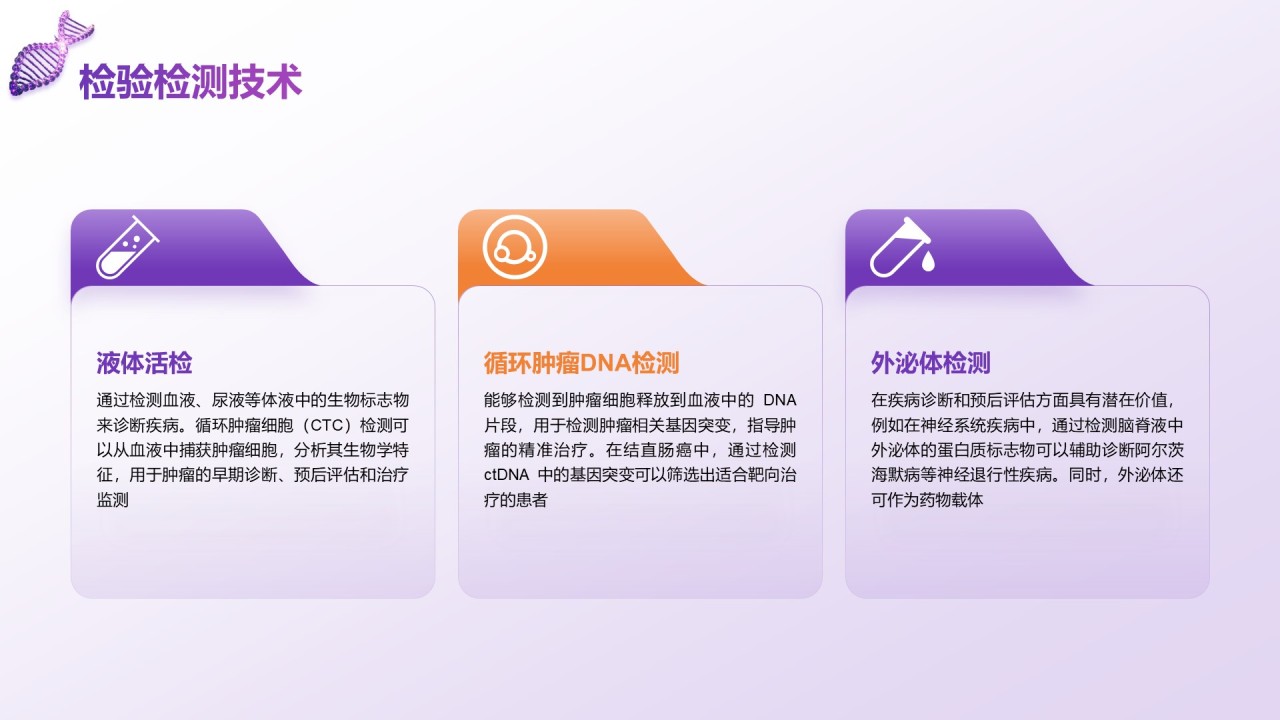 检验检测技术

液体活检

通过检测血液、尿液等体液中的生物标志物来诊断疾病。循环肿瘤细胞（CTC）检测可以从血液中捕获肿瘤细胞，分析其生物学特征，用于肿瘤的早期诊断、预后评估和治疗监测

循环肿瘤DNA检测

能够检测到肿瘤细胞释放到血液中的 DNA 片段，用于检测肿瘤相关基因突变，指导肿瘤的精准治疗。在结直肠癌中，通过检测 ctDNA 中的基因突变可以筛选出适合靶向治疗的患者

外泌体检测

在疾病诊断和预后评估方面具有潜在价值，例如在神经系统疾病中，通过检测脑脊液中外泌体的蛋白质标志物可以辅助诊断阿尔茨海默病等神经退行性疾病。同时，外泌体还可作为药物载体